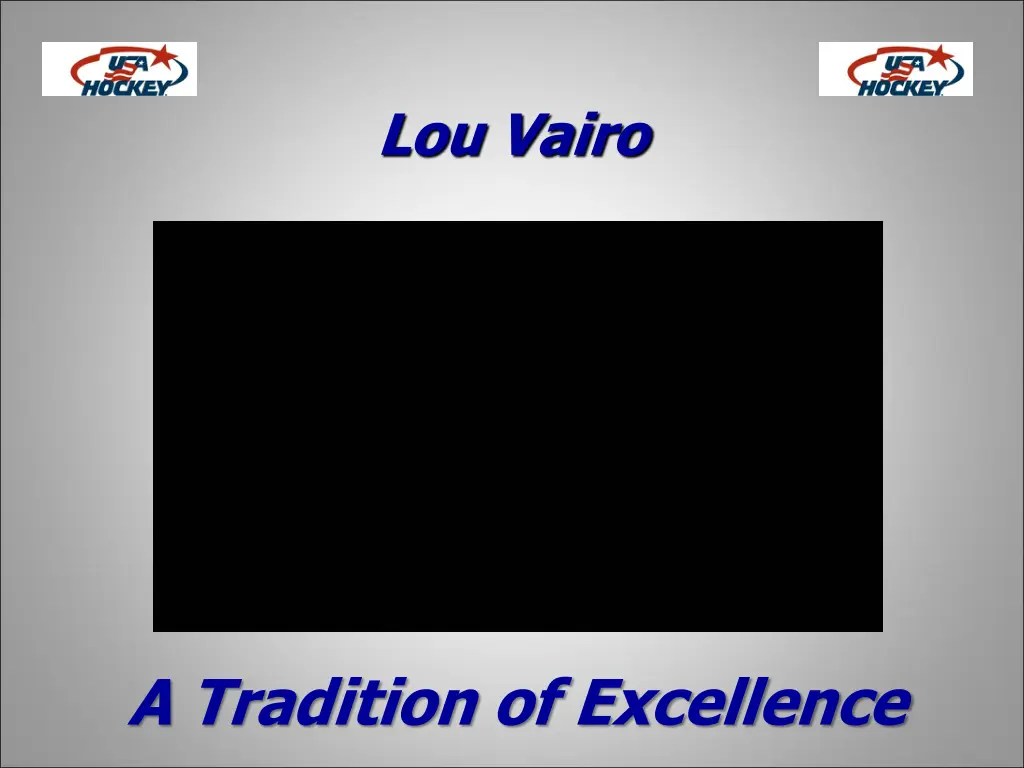 USA HOCKEY

USA HOCKEY

Lou Vairo

A Tradition of Excellence